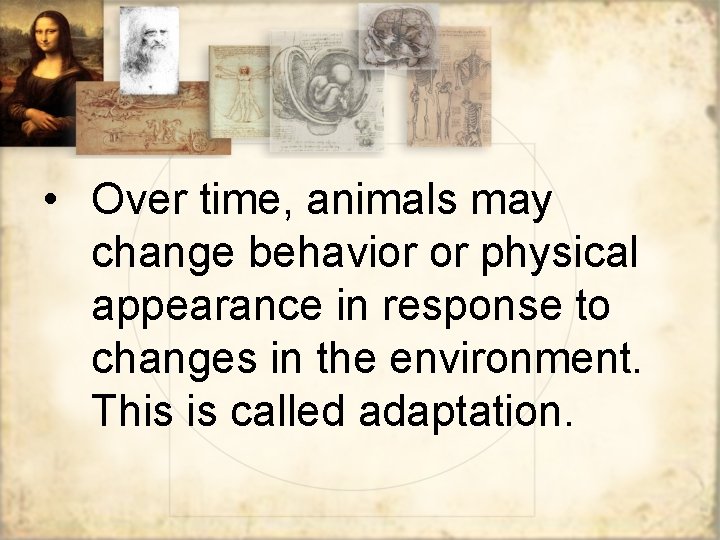 • Over time, animals may change behavior or physical appearance in response to changes in the environment. This is called adaptation.